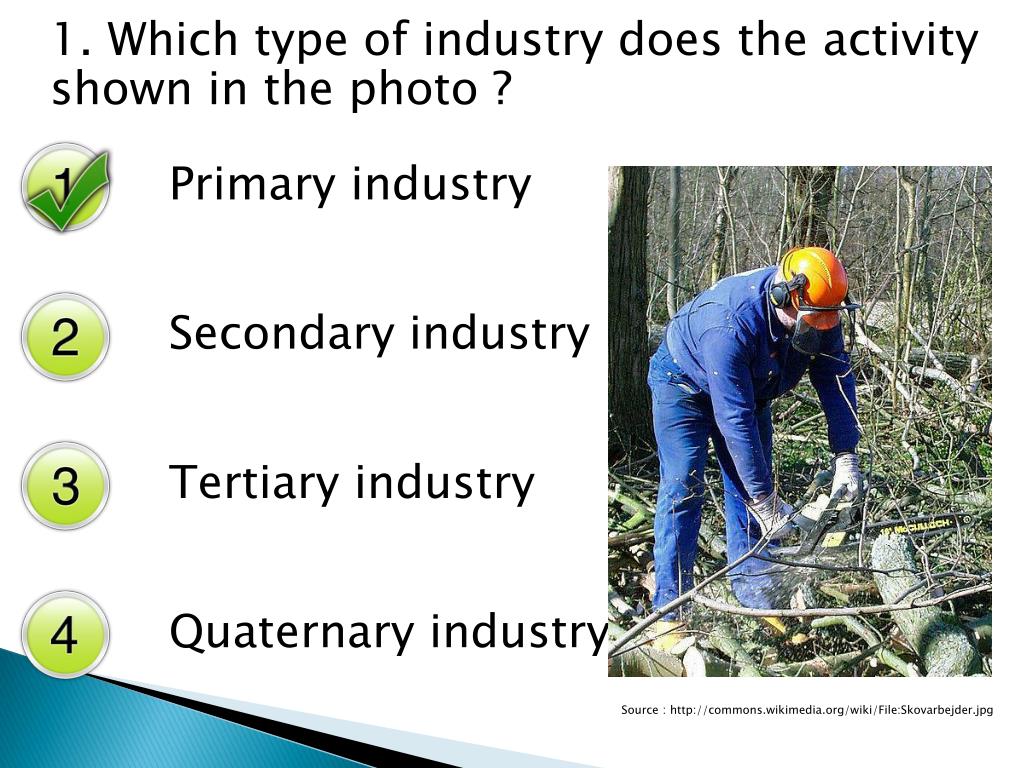 1. Which type of industry does the activity shown in the photo ?

1 Primary industry

2 Secondary industry

3 Tertiary industry

4 Quaternary industry

McCULLOCH

Source : http://commons.wikimedia.org/wiki/File:Skovarbejder.jpg